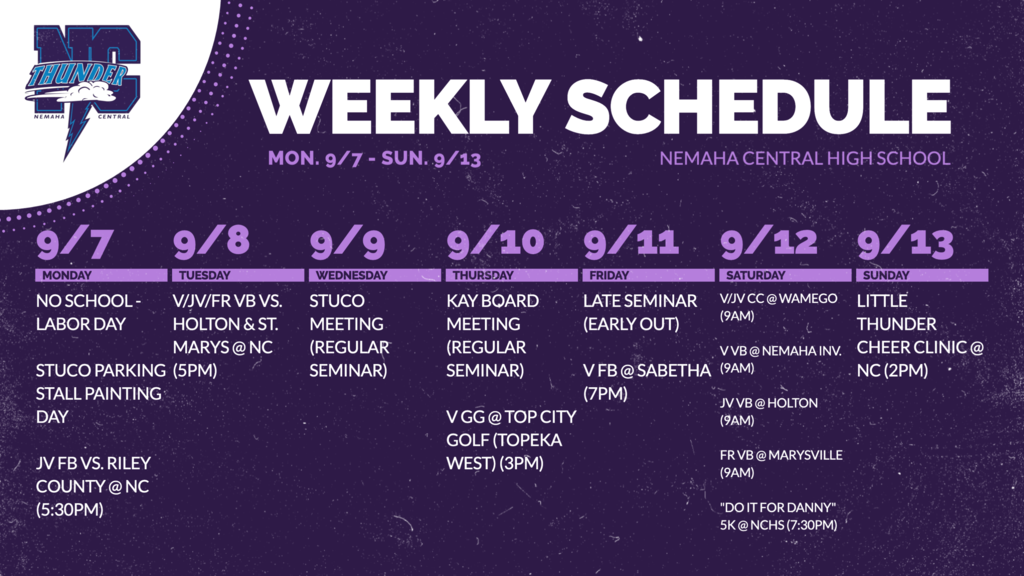 NC
THUNDER
NEMAHA CENTRAL

WEEKLY SCHEDULE

MON. 9/7 - SUN. 9/13

NEMAHA CENTRAL HIGH SCHOOL

9/7
MONDAY
NO SCHOOL - LABOR DAY

STUCO PARKING STALL PAINTING DAY

JV FB VS. RILEY COUNTY @ NC (5:30PM)

9/8
TUESDAY
V/JV/FR VB VS. HOLTON & ST. MARYS @ NC (5PM)

9/9
WEDNESDAY
STUCO MEETING (REGULAR SEMINAR)

9/10
THURSDAY
KAY BOARD MEETING (REGULAR SEMINAR)

V GG @ TOP CITY GOLF (TOPEKA WEST) (3PM)

9/11
FRIDAY
LATE SEMINAR (EARLY OUT)

V FB @ SABETHA (7PM)

9/12
SATURDAY
V/JV CC @ WAMEGO (9AM)

V VB @ NEMAHA INV. (9AM)

JV VB @ HOLTON (9AM)

FR VB @ MARYSVILLE (9AM)

"DO IT FOR DANNY" 5K @ NCHS (7:30PM)

9/13
SUNDAY
LITTLE THUNDER CHEER CLINIC @ NC (2PM)